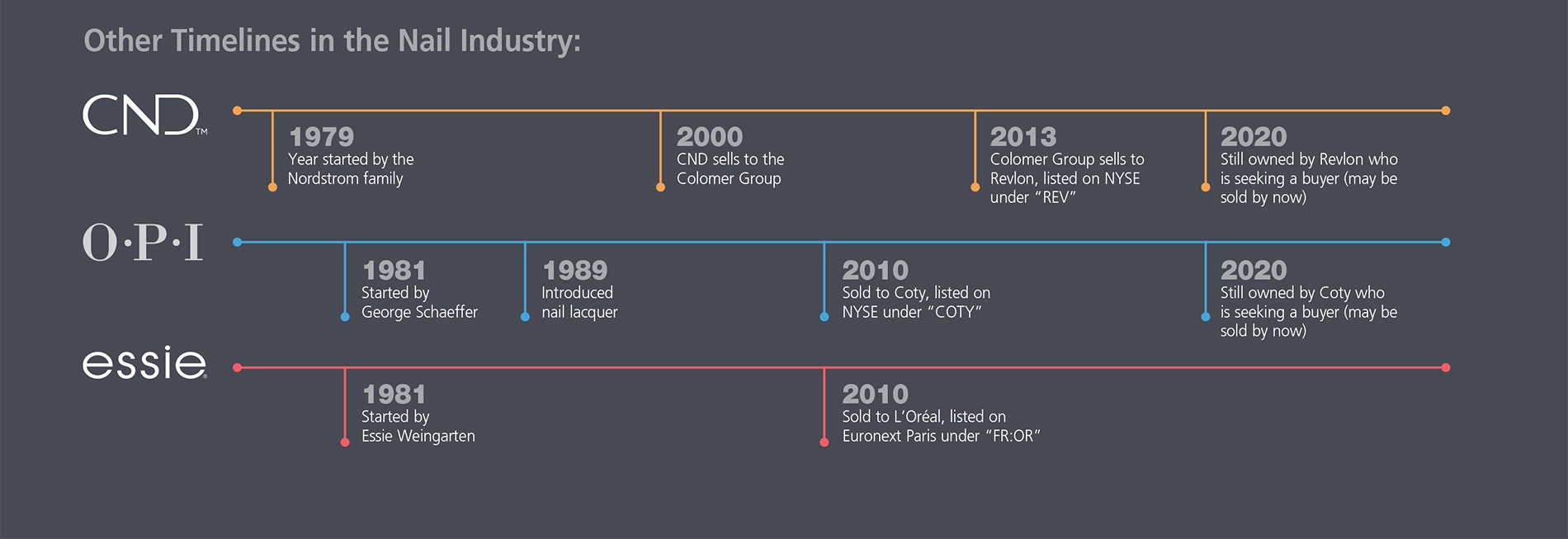 Other Timelines in the Nail Industry:

CND™

1979
Year started by the Nordstrom family

2000
CND sells to the Colomer Group

2013
Colomer Group sells to Revlon, listed on NYSE under "REV"

2020
Still owned by Revlon who is seeking a buyer (may be sold by now)

O·P·I

1981
Started by George Schaeffer

1989
Introduced nail lacquer

2010
Sold to Coty, listed on NYSE under "COTY"

2020
Still owned by Coty who is seeking a buyer (may be sold by now)

essie

1981
Started by Essie Weingarten

2010
Sold to L'Oréal, listed on Euronext Paris under "FR:OR"